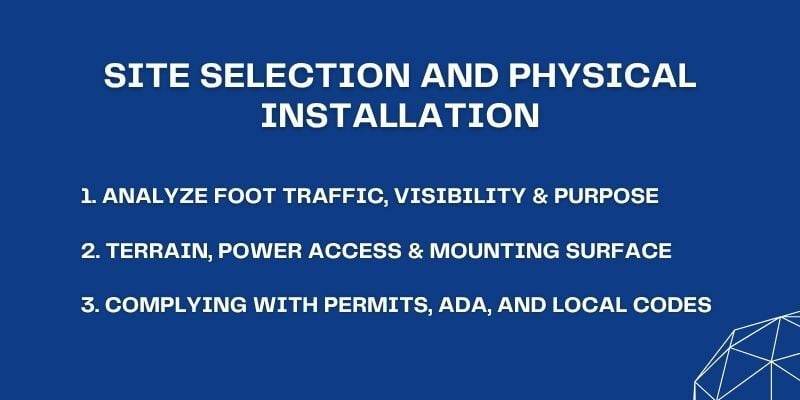 SITE SELECTION AND PHYSICAL INSTALLATION

1. ANALYZE FOOT TRAFFIC, VISIBILITY & PURPOSE

2. TERRAIN, POWER ACCESS & MOUNTING SURFACE

3. COMPLYING WITH PERMITS, ADA, AND LOCAL CODES